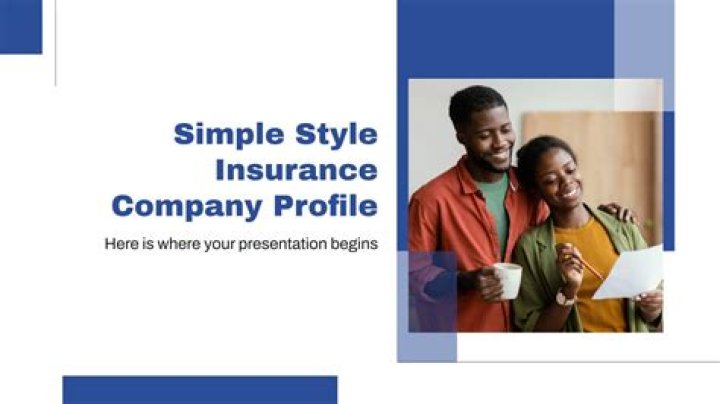 Simple Style Insurance Company Profile

Here is where your presentation begins